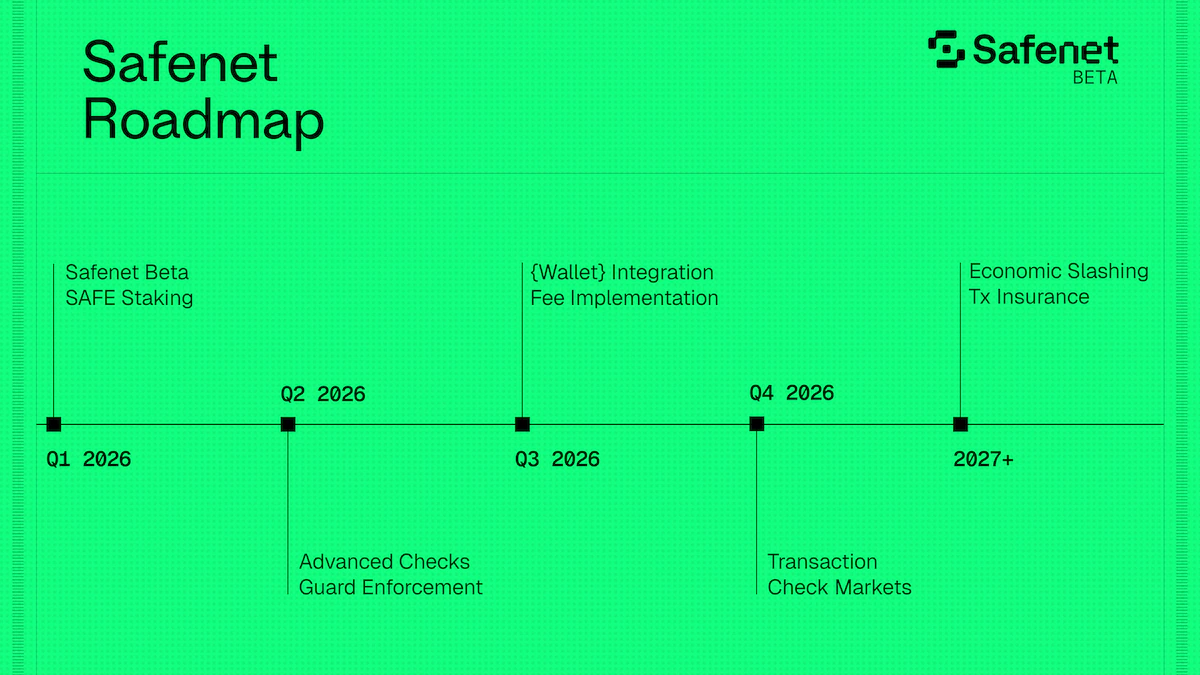 Safenet Roadmap

Safenet
BETA

Safenet Beta
SAFE Staking

Q1 2026

Q2 2026

Advanced Checks
Guard Enforcement

{Wallet} Integration
Fee Implementation

Q3 2026

Q4 2026

Transaction
Check Markets

Economic Slashing
Tx Insurance

2027+